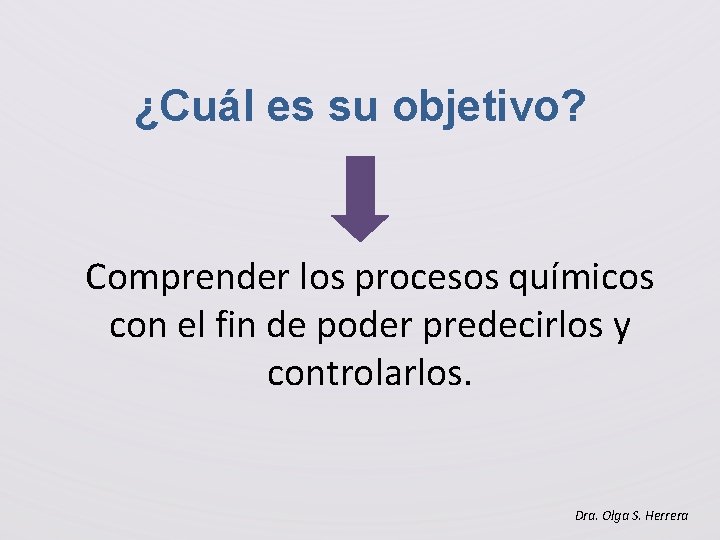 ¿Cuál es su objetivo?

Comprender los procesos químicos con el fin de poder predecirlos y controlarlos.

Dra. Olga S. Herrera